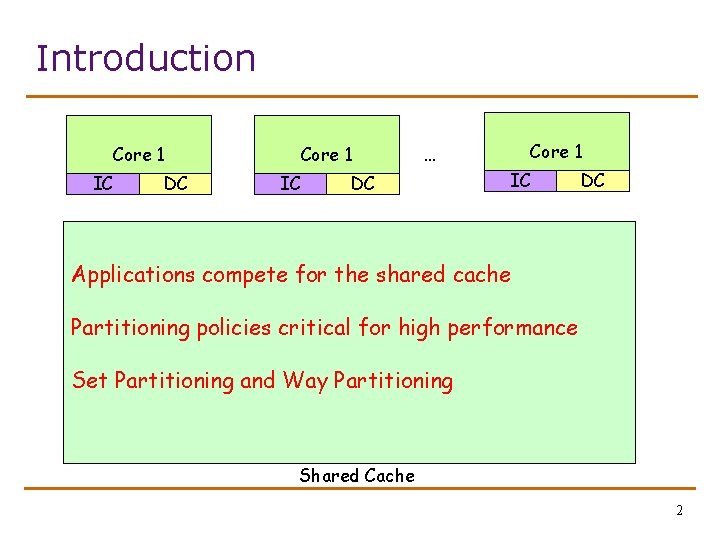 Introduction

Core 1
IC DC

Core 1
IC DC

…

Core 1
IC DC

Applications compete for the shared cache

Partitioning policies critical for high performance

Set Partitioning and Way Partitioning

Shared Cache

2